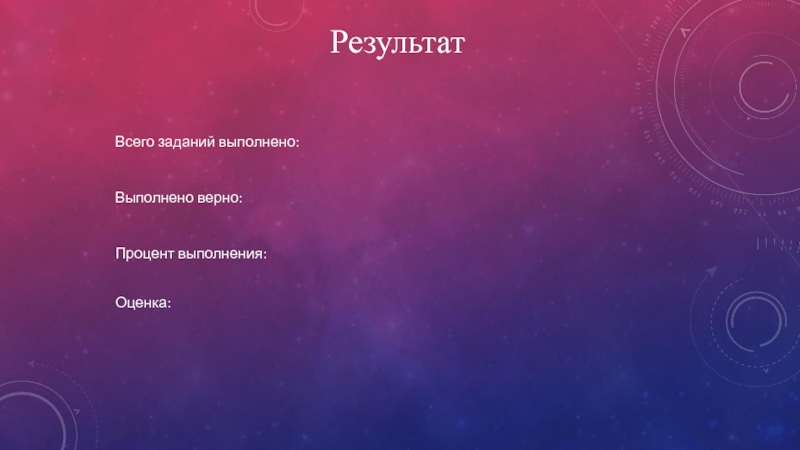 Результат

Всего заданий выполнено:

Выполнено верно:

Процент выполнения:

Оценка: